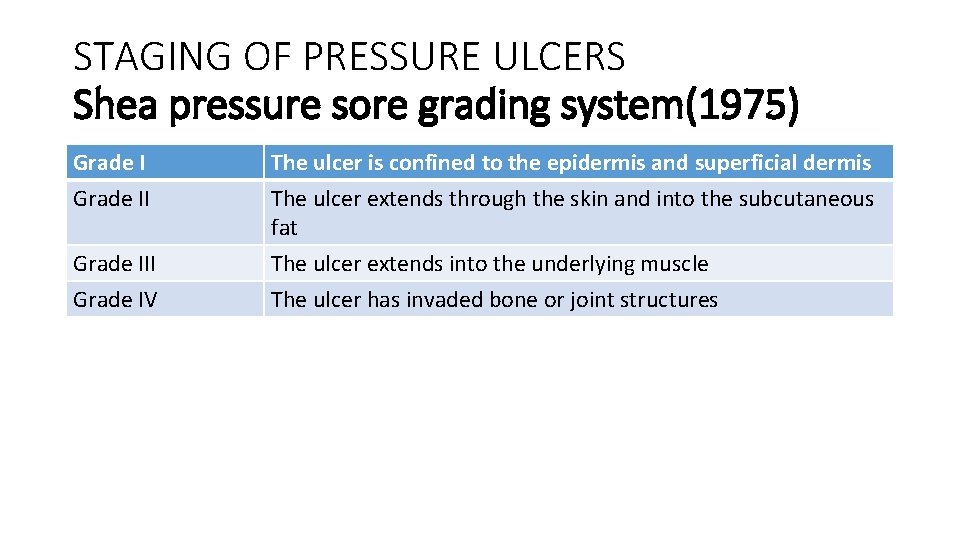 STAGING OF PRESSURE ULCERS
Shea pressure sore grading system(1975)

| Grade I | The ulcer is confined to the epidermis and superficial dermis |
|---|---|
| Grade II | The ulcer extends through the skin and into the subcutaneous fat |
| Grade III | The ulcer extends into the underlying muscle |
| Grade IV | The ulcer has invaded bone or joint structures |